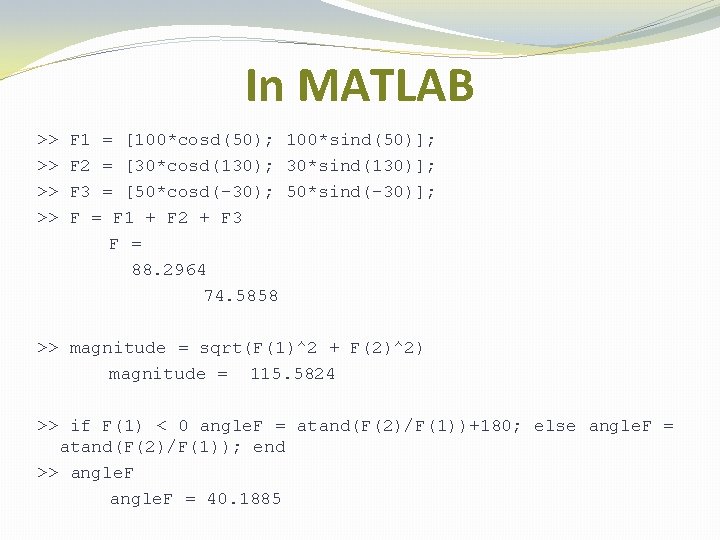 In MATLAB

>> F1 = [100*cosd(50); 100*sind(50)];
>> F2 = [30*cosd(130); 30*sind(130)];
>> F3 = [50*cosd(-30); 50*sind(-30)];
>> F = F1 + F2 + F3
F =
88.2964
74.5858

>> magnitude = sqrt(F(1)^2 + F(2)^2)
magnitude = 115.5824

>> if F(1) < 0 angleF = atand(F(2)/F(1))+180; else angleF = atand(F(2)/F(1)); end
>> angleF
angleF = 40.1885